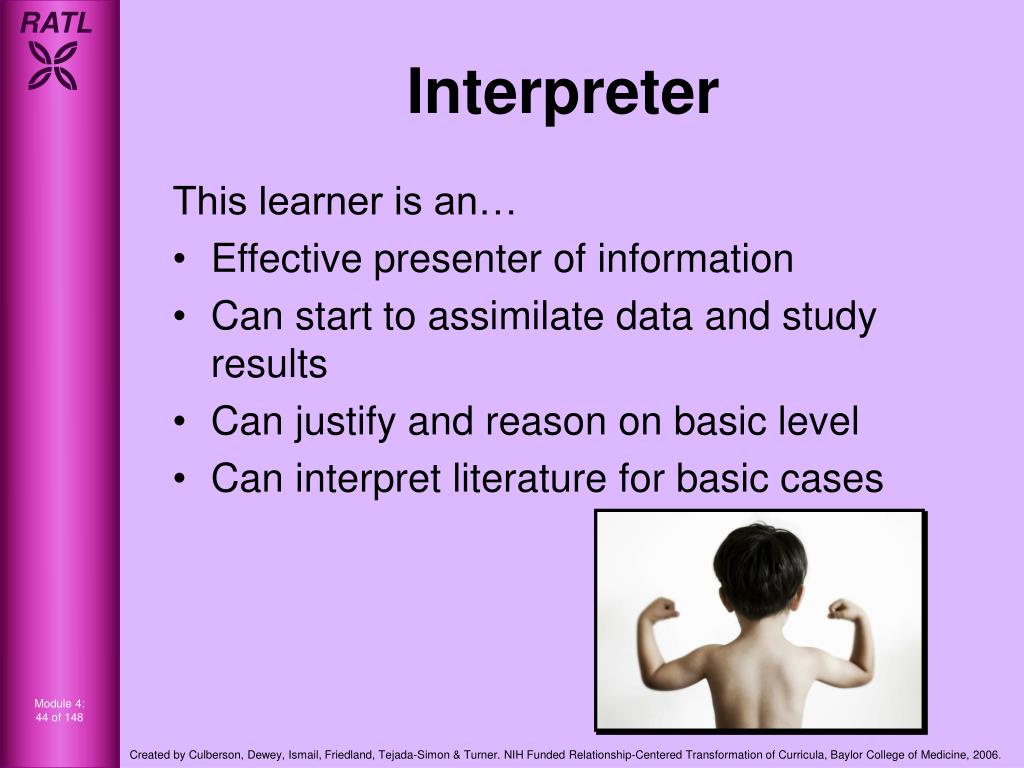 RATL

Interpreter

This learner is an…
• Effective presenter of information
• Can start to assimilate data and study results
• Can justify and reason on basic level
• Can interpret literature for basic cases

Module 4:
44 of 148

Created by Culberson, Dewey, Ismail, Friedland, Tejada-Simon & Turner. NIH Funded Relationship-Centered Transformation of Curricula, Baylor College of Medicine, 2006.